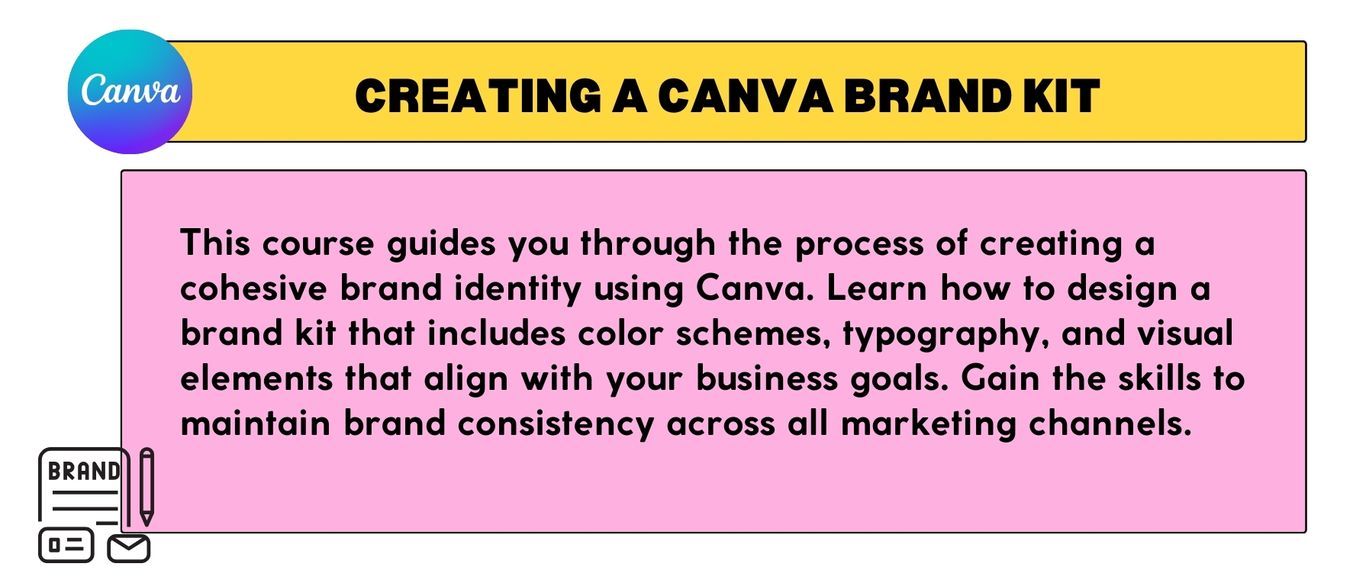 Canva

CREATING A CANVA BRAND KIT

This course guides you through the process of creating a cohesive brand identity using Canva. Learn how to design a brand kit that includes color schemes, typography, and visual elements that align with your business goals. Gain the skills to maintain brand consistency across all marketing channels.

BRAND